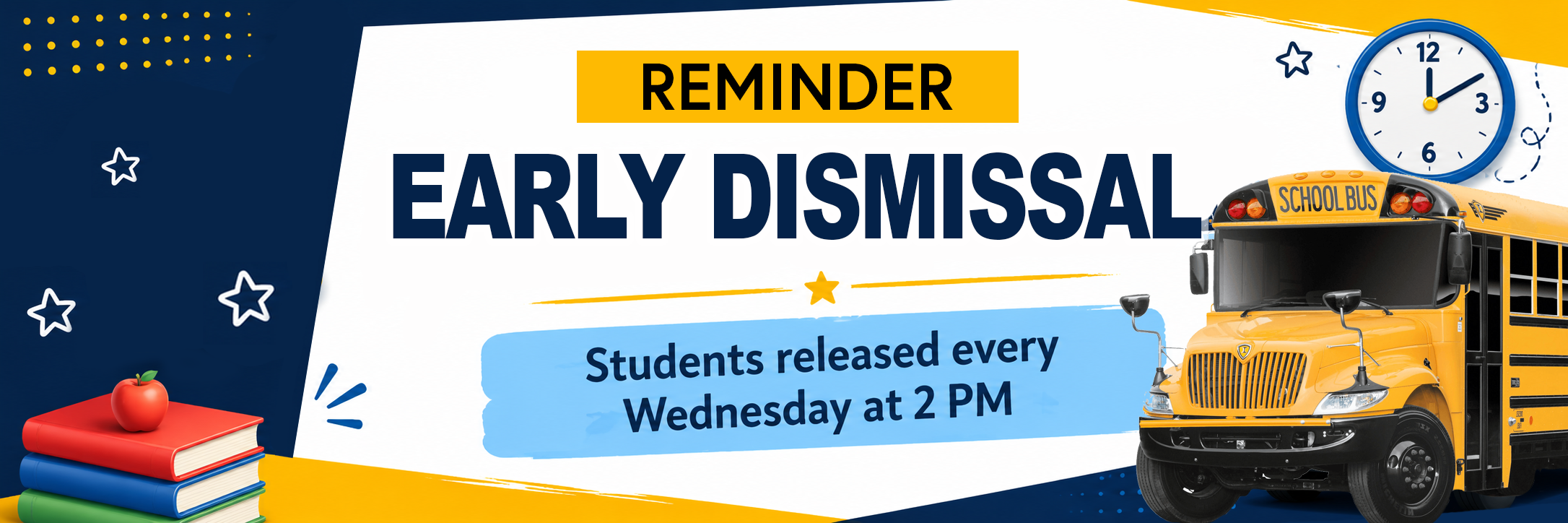 REMINDER

EARLY DISMISSAL

Students released every Wednesday at 2 PM

12
3
6
9

SCHOOL BUS